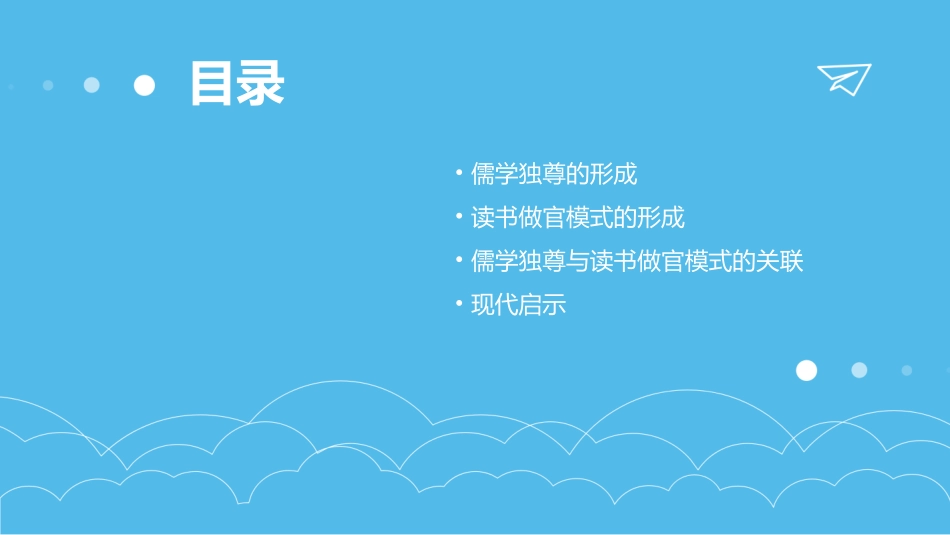 目录

• 儒学独尊的形成
• 读书做官模式的形成
• 儒学独尊与读书做官模式的关联
• 现代启示